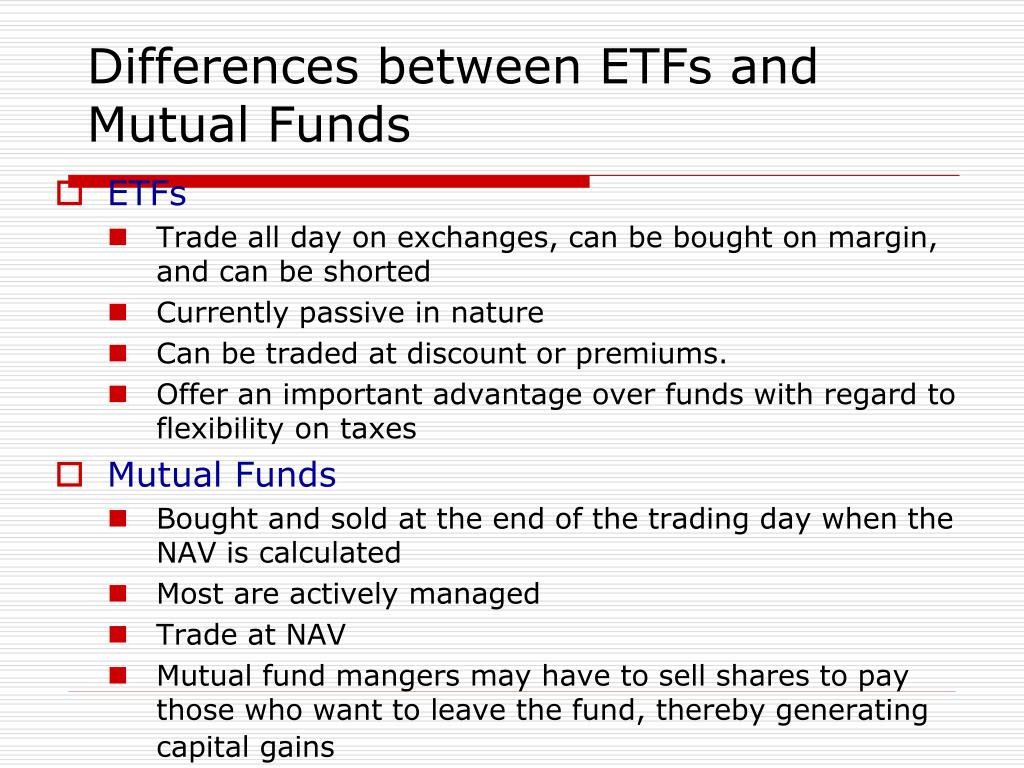 Differences between ETFs and Mutual Funds

ETFs

Trade all day on exchanges, can be bought on margin, and can be shorted

Currently passive in nature

Can be traded at discount or premiums.

Offer an important advantage over funds with regard to flexibility on taxes

Mutual Funds

Bought and sold at the end of the trading day when the NAV is calculated

Most are actively managed

Trade at NAV

Mutual fund mangers may have to sell shares to pay those who want to leave the fund, thereby generating capital gains